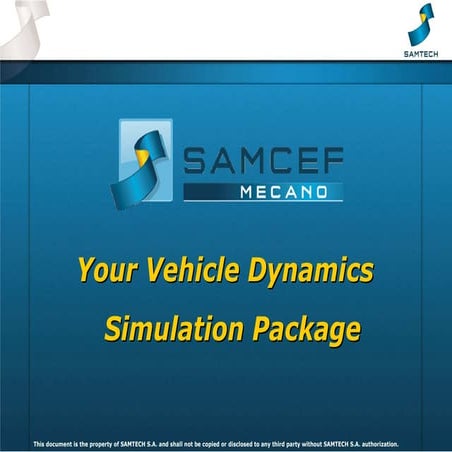 SAMTECH

SAMCEF
MECANO

Your Vehicle Dynamics Simulation Package

This document is the property of SAMTECH S.A. and shall not be copied or disclosed to any third party without SAMTECH S.A. authorization.